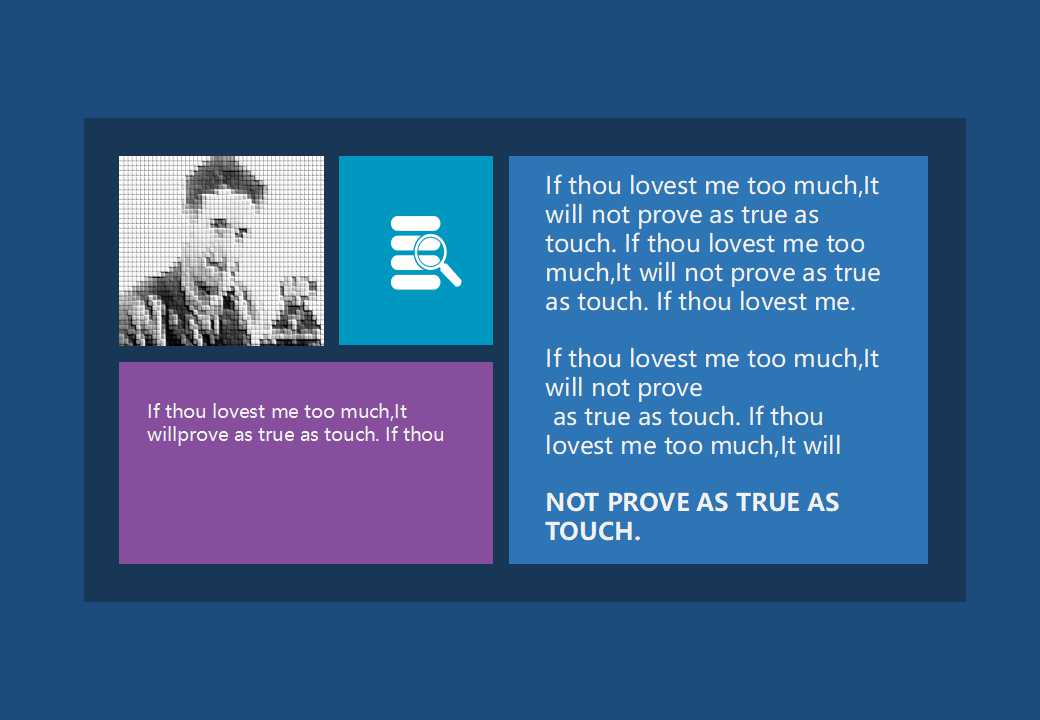 If thou lovest me too much,It willprove as true as touch. If thou

If thou lovest me too much,It will not prove as true as touch. If thou lovest me too much,It will not prove as true as touch. If thou lovest me.

If thou lovest me too much,It will not prove
as true as touch. If thou lovest me too much,It will

NOT PROVE AS TRUE AS TOUCH.